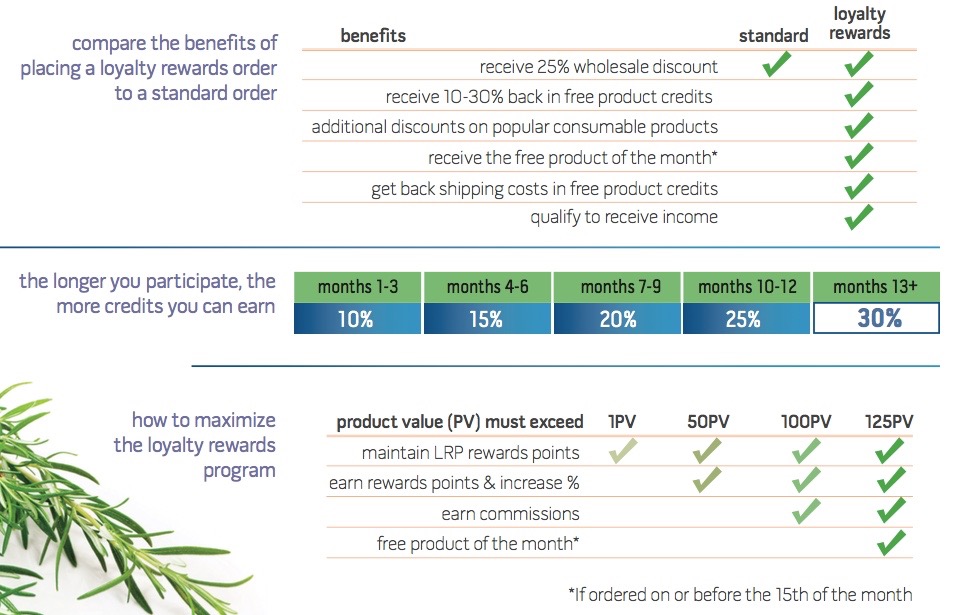 compare the benefits of placing a loyalty rewards order to a standard order

| benefits | standard | loyalty rewards |
|---|---|---|
| receive 25% wholesale discount | ✓ | ✓ |
| receive 10-30% back in free product credits | | ✓ |
| additional discounts on popular consumable products | | ✓ |
| receive the free product of the month* | | ✓ |
| get back shipping costs in free product credits | | ✓ |
| qualify to receive income | | ✓ |

the longer you participate, the more credits you can earn

| months 1-3 | months 4-6 | months 7-9 | months 10-12 | months 13+ |
|---|---|---|---|---|
| 10% | 15% | 20% | 25% | 30% |

how to maximize the loyalty rewards program

| product value (PV) must exceed | 1PV | 50PV | 100PV | 125PV |
|---|---|---|---|---|
| maintain LRP rewards points | ✓ | ✓ | ✓ | ✓ |
| earn rewards points & increase % | | ✓ | ✓ | ✓ |
| earn commissions | | | ✓ | ✓ |
| free product of the month* | | | | ✓ |

*If ordered on or before the 15th of the month